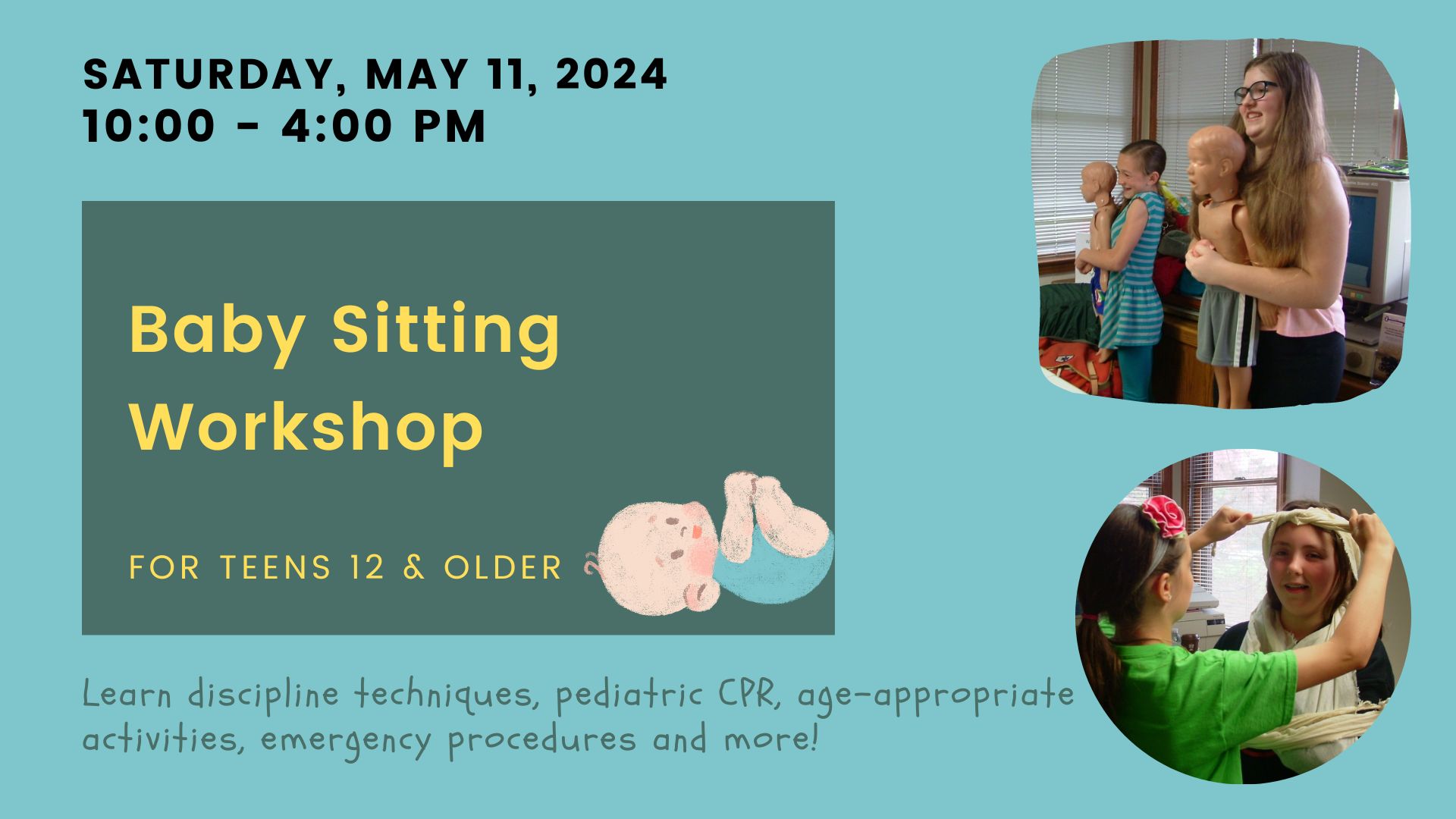 SATURDAY, MAY 11, 2024
10:00 - 4:00 PM

Baby Sitting Workshop

FOR TEENS 12 & OLDER

Learn discipline techniques, pediatric CPR, age-appropriate activities, emergency procedures and more!